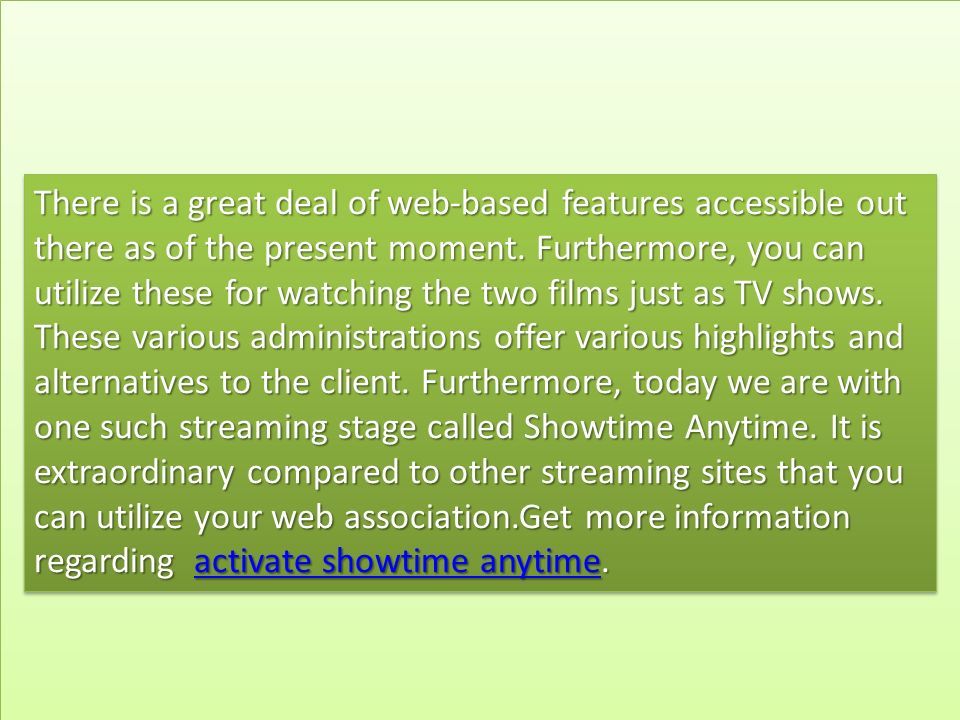 There is a great deal of web-based features accessible out there as of the present moment. Furthermore, you can utilize these for watching the two films just as TV shows. These various administrations offer various highlights and alternatives to the client. Furthermore, today we are with one such streaming stage called Showtime Anytime. It is extraordinary compared to other streaming sites that you can utilize your web association.Get more information regarding activate showtime anytime.